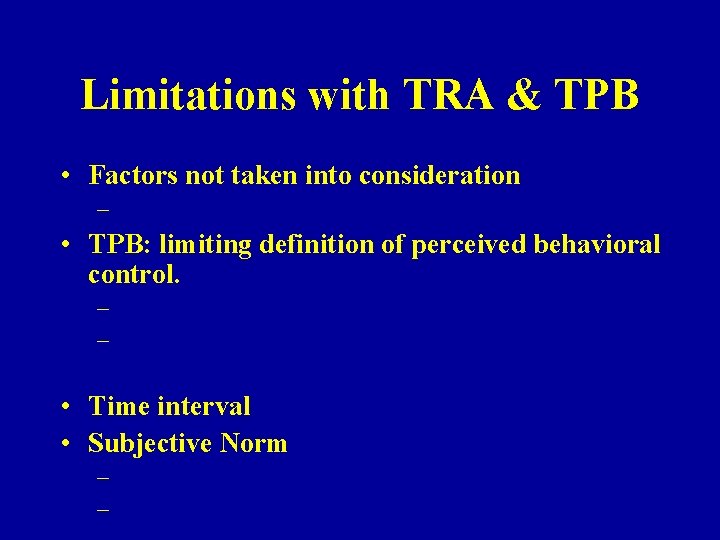 Limitations with TRA & TPB

• Factors not taken into consideration
  –
• TPB: limiting definition of perceived behavioral control.
  –
  –

• Time interval
• Subjective Norm
  –
  –